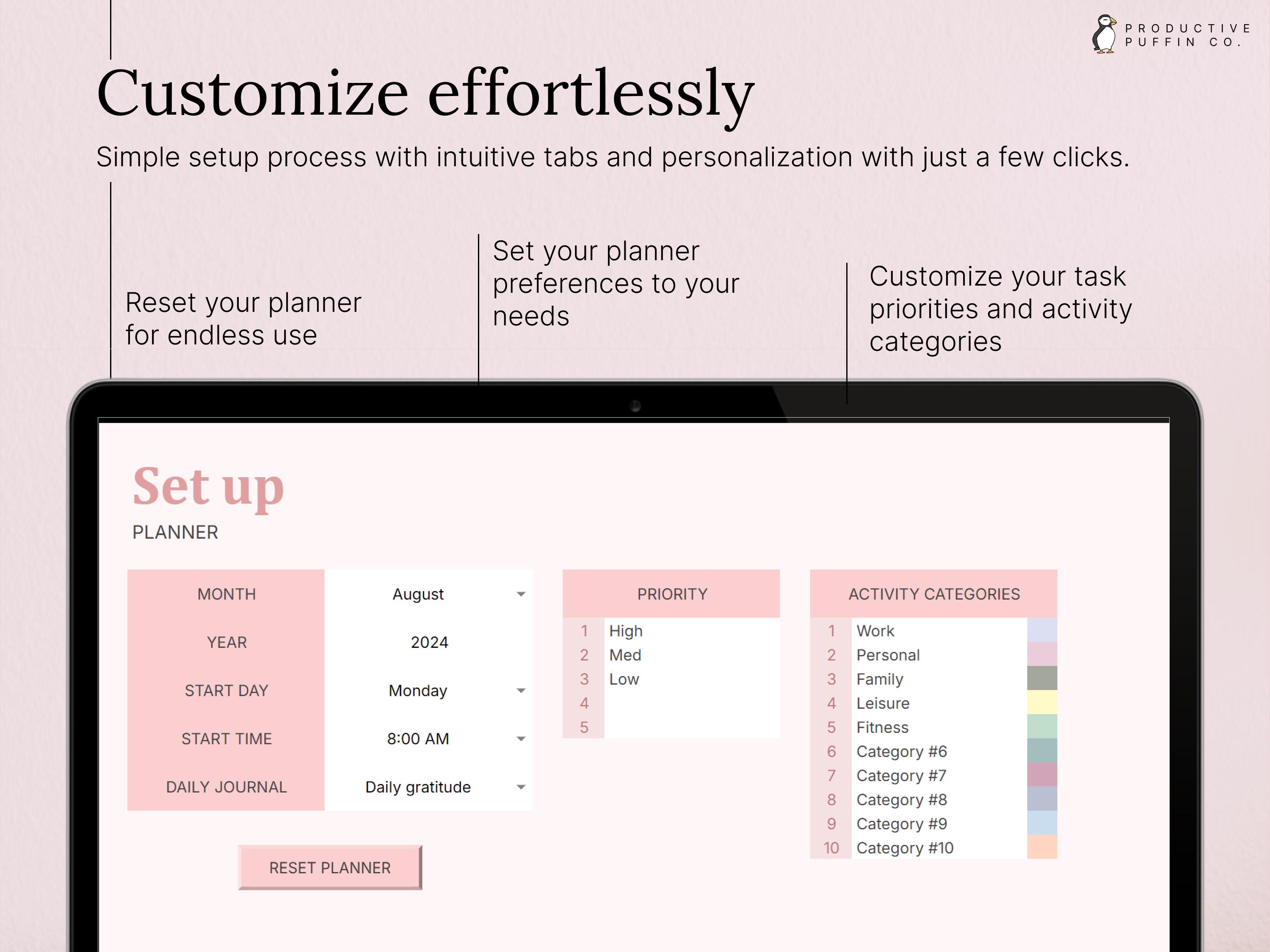 PRODUCTIVE PUFFIN CO.

Customize effortlessly

Simple setup process with intuitive tabs and personalization with just a few clicks.

Reset your planner for endless use

Set your planner preferences to your needs

Customize your task priorities and activity categories

Set up

PLANNER

| MONTH | August |
|---|---|
| YEAR | 2024 |
| START DAY | Monday |
| START TIME | 8:00 AM |
| DAILY JOURNAL | Daily gratitude |

RESET PLANNER

| PRIORITY | |
|---|---|
| 1 | High |
| 2 | Med |
| 3 | Low |
| 4 | |
| 5 | |

| ACTIVITY CATEGORIES | |
|---|---|
| 1 | Work |
| 2 | Personal |
| 3 | Family |
| 4 | Leisure |
| 5 | Fitness |
| 6 | Category #6 |
| 7 | Category #7 |
| 8 | Category #8 |
| 9 | Category #9 |
| 10 | Category #10 |